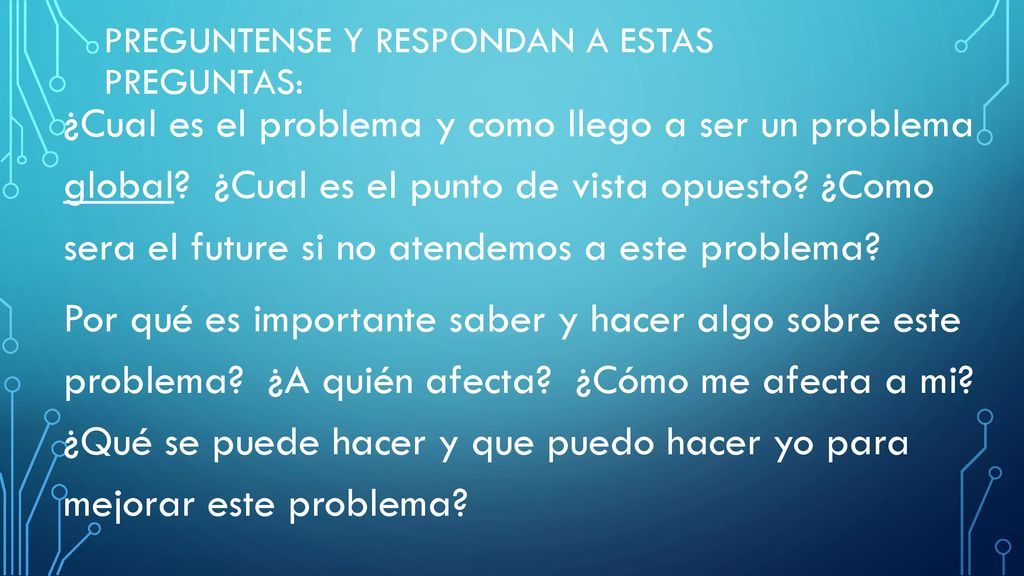 PREGUNTENSE Y RESPONDAN A ESTAS PREGUNTAS:

¿Cual es el problema y como llego a ser un problema global? ¿Cual es el punto de vista opuesto? ¿Como sera el future si no atendemos a este problema?

Por qué es importante saber y hacer algo sobre este problema? ¿A quién afecta? ¿Cómo me afecta a mi? ¿Qué se puede hacer y que puedo hacer yo para mejorar este problema?